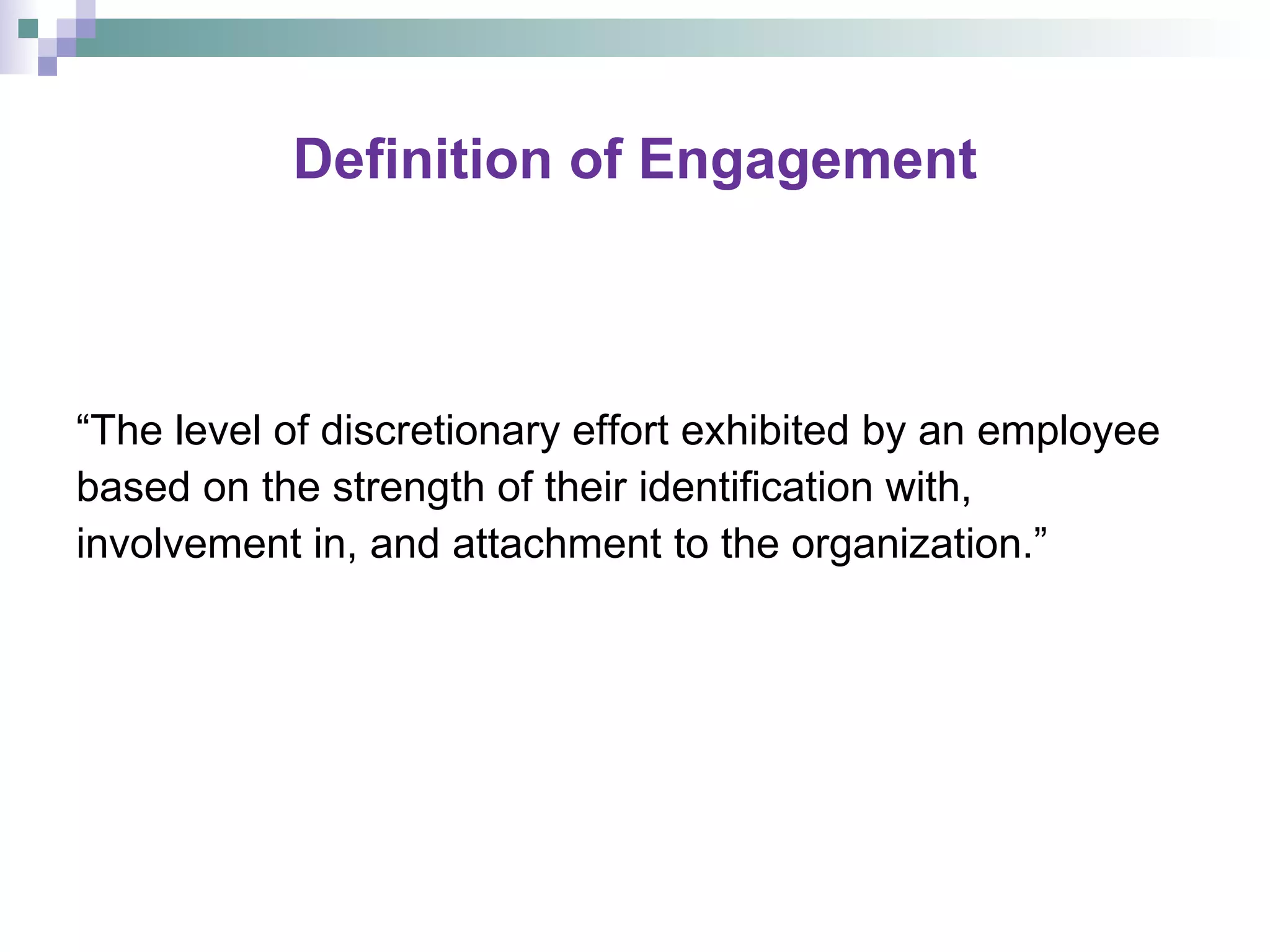 Definition of Engagement

“The level of discretionary effort exhibited by an employee based on the strength of their identification with, involvement in, and attachment to the organization.”